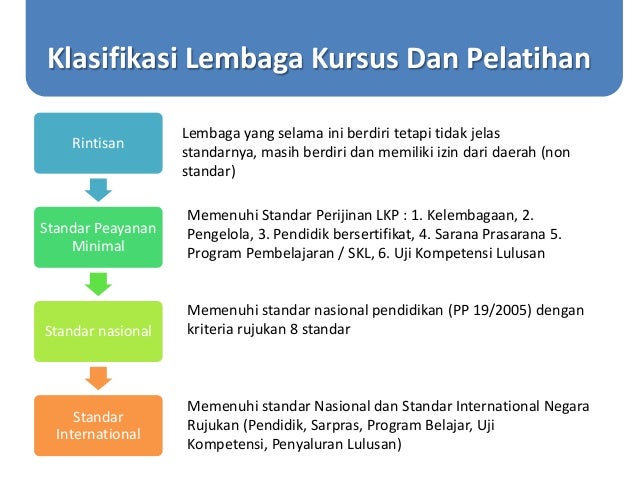 Klasifikasi Lembaga Kursus Dan Pelatihan

Rintisan

Lembaga yang selama ini berdiri tetapi tidak jelas standarnya, masih berdiri dan memiliki izin dari daerah (non standar)

Standar Peayanan Minimal

Memenuhi Standar Perijinan LKP : 1. Kelembagaan, 2. Pengelola, 3. Pendidik bersertifikat, 4. Sarana Prasarana 5. Program Pembelajaran / SKL, 6. Uji Kompetensi Lulusan

Standar nasional

Memenuhi standar nasional pendidikan (PP 19/2005) dengan kriteria rujukan 8 standar

Standar International

Memenuhi standar Nasional dan Standar International Negara Rujukan (Pendidik, Sarpras, Program Belajar, Uji Kompetensi, Penyaluran Lulusan)